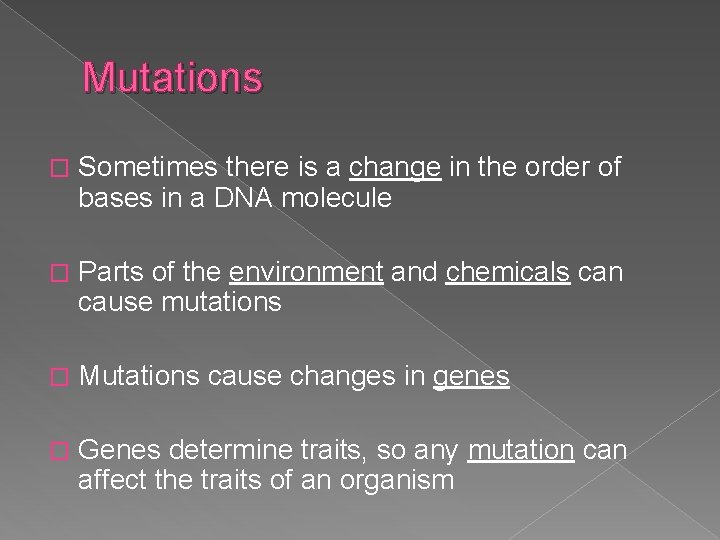 Mutations

Sometimes there is a change in the order of bases in a DNA molecule

Parts of the environment and chemicals can cause mutations

Mutations cause changes in genes

Genes determine traits, so any mutation can affect the traits of an organism